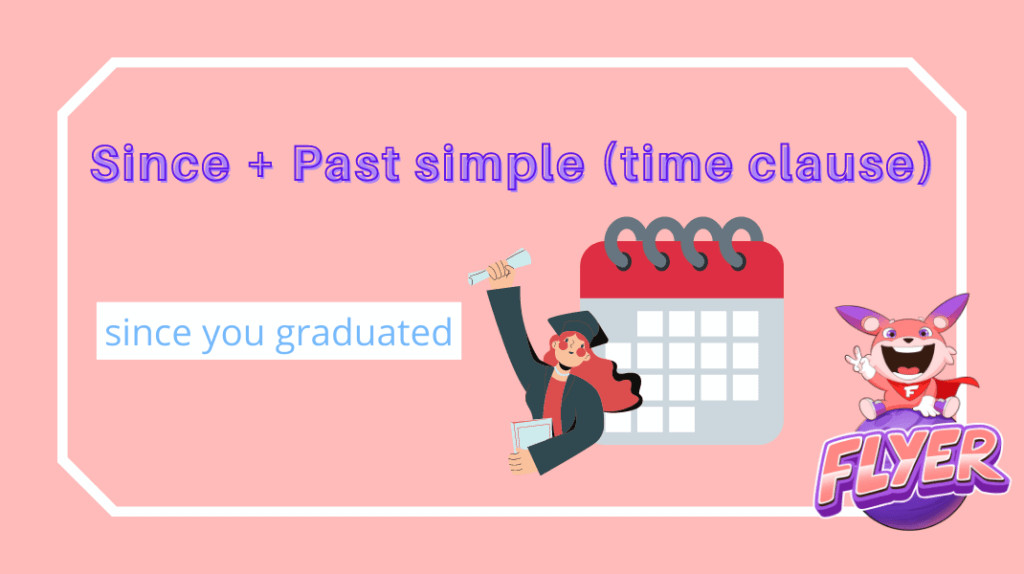 Since + Past simple (time clause)

since you graduated

F

FLYER